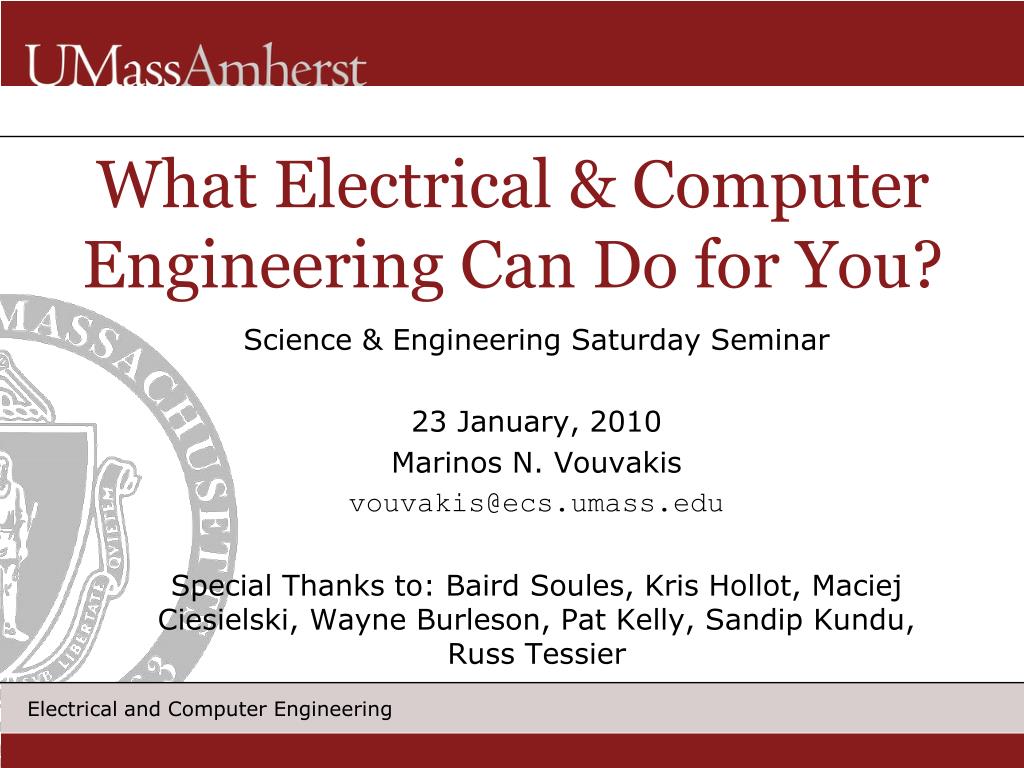 UMassAmherst

What Electrical & Computer Engineering Can Do for You?

Science & Engineering Saturday Seminar

23 January, 2010
Marinos N. Vouvakis
vouvakis@ecs.umass.edu

Special Thanks to: Baird Soules, Kris Hollot, Maciej Ciesielski, Wayne Burleson, Pat Kelly, Sandip Kundu, Russ Tessier

Electrical and Computer Engineering